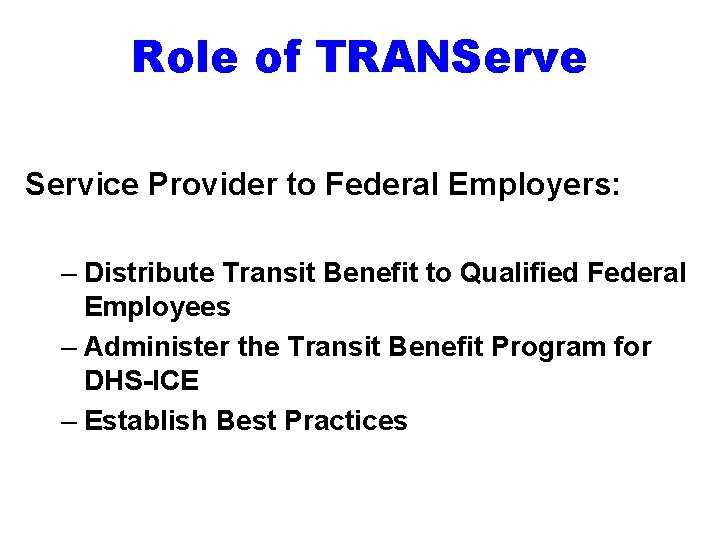 Role of TRANServe

Service Provider to Federal Employers:

– Distribute Transit Benefit to Qualified Federal Employees
– Administer the Transit Benefit Program for DHS-ICE
– Establish Best Practices